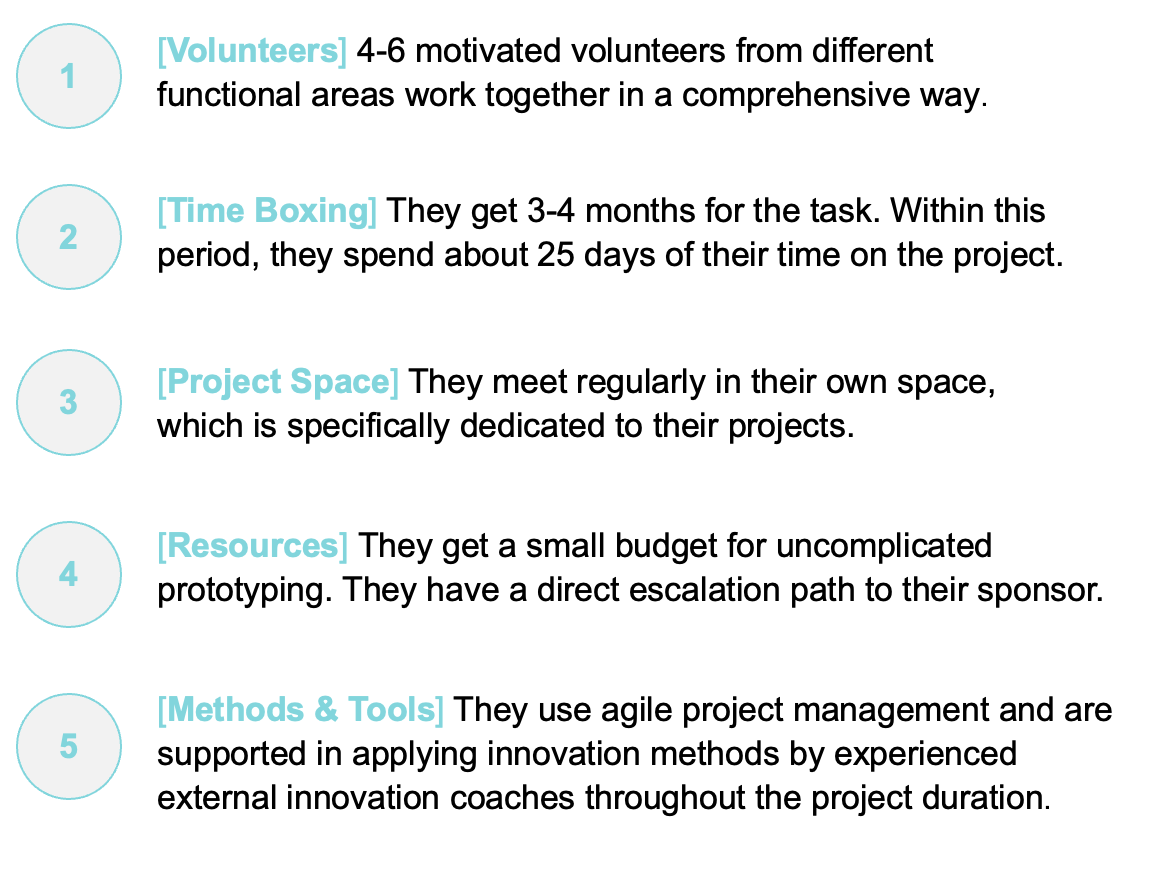 1

[Volunteers] 4-6 motivated volunteers from different functional areas work together in a comprehensive way.

2

[Time Boxing] They get 3-4 months for the task. Within this period, they spend about 25 days of their time on the project.

3

[Project Space] They meet regularly in their own space, which is specifically dedicated to their projects.

4

[Resources] They get a small budget for uncomplicated prototyping. They have a direct escalation path to their sponsor.

5

[Methods & Tools] They use agile project management and are supported in applying innovation methods by experienced external innovation coaches throughout the project duration.